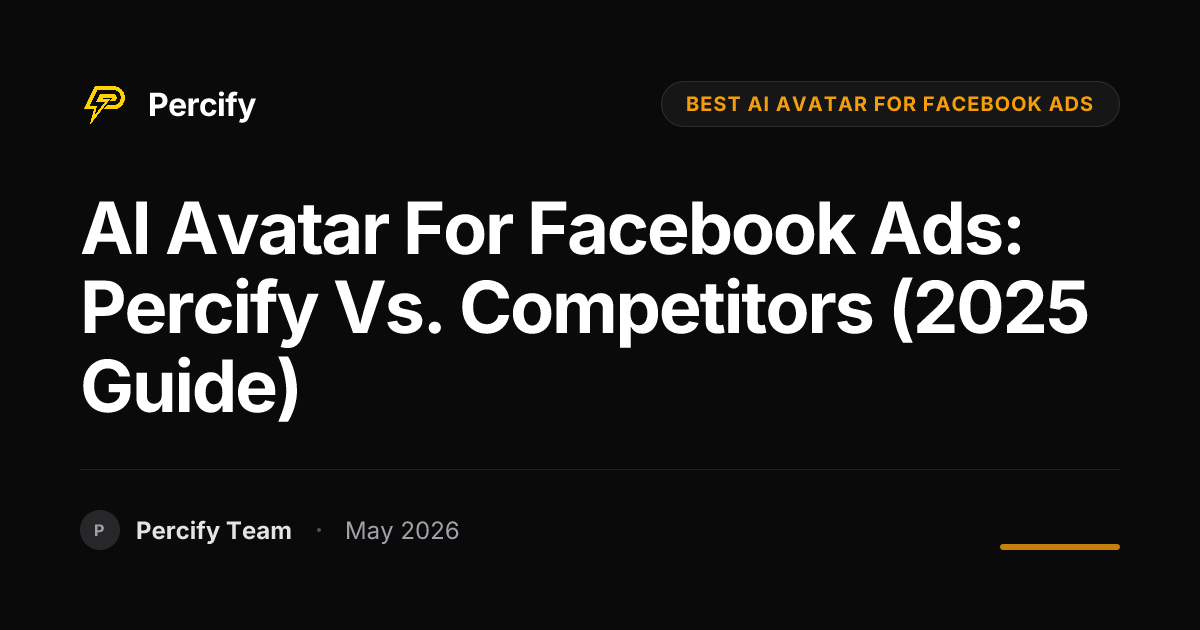 Percify

BEST AI AVATAR FOR FACEBOOK ADS

AI Avatar For Facebook Ads: Percify Vs. Competitors (2025 Guide)

P

Percify Team · May 2026